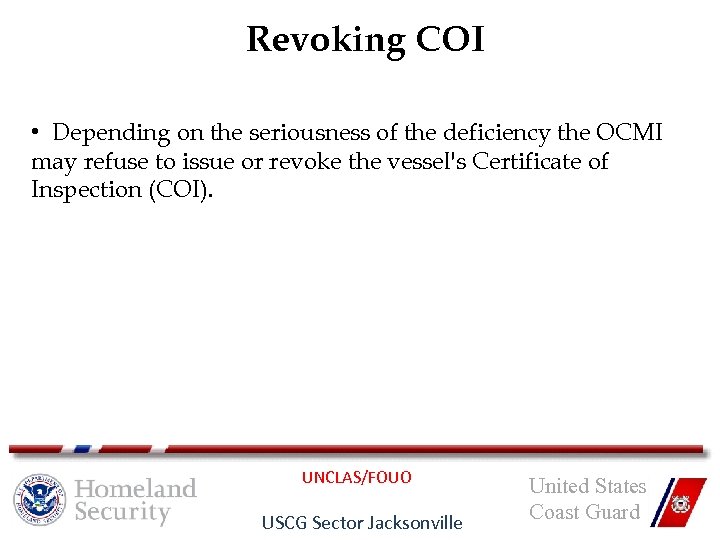 Revoking COI

• Depending on the seriousness of the deficiency the OCMI may refuse to issue or revoke the vessel's Certificate of Inspection (COI).

Homeland Security

UNCLAS/FOUO

USCG Sector Jacksonville

United States Coast Guard